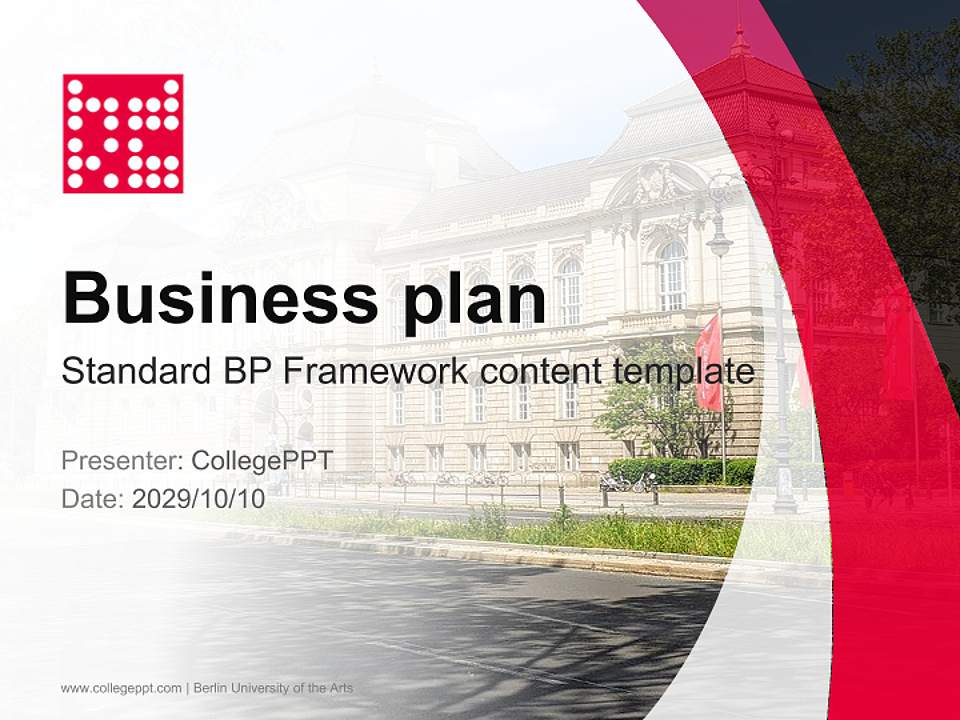 Business plan

Standard BP Framework content template

Presenter: CollegePPT
Date: 2029/10/10

www.collegeppt.com | Berlin University of the Arts